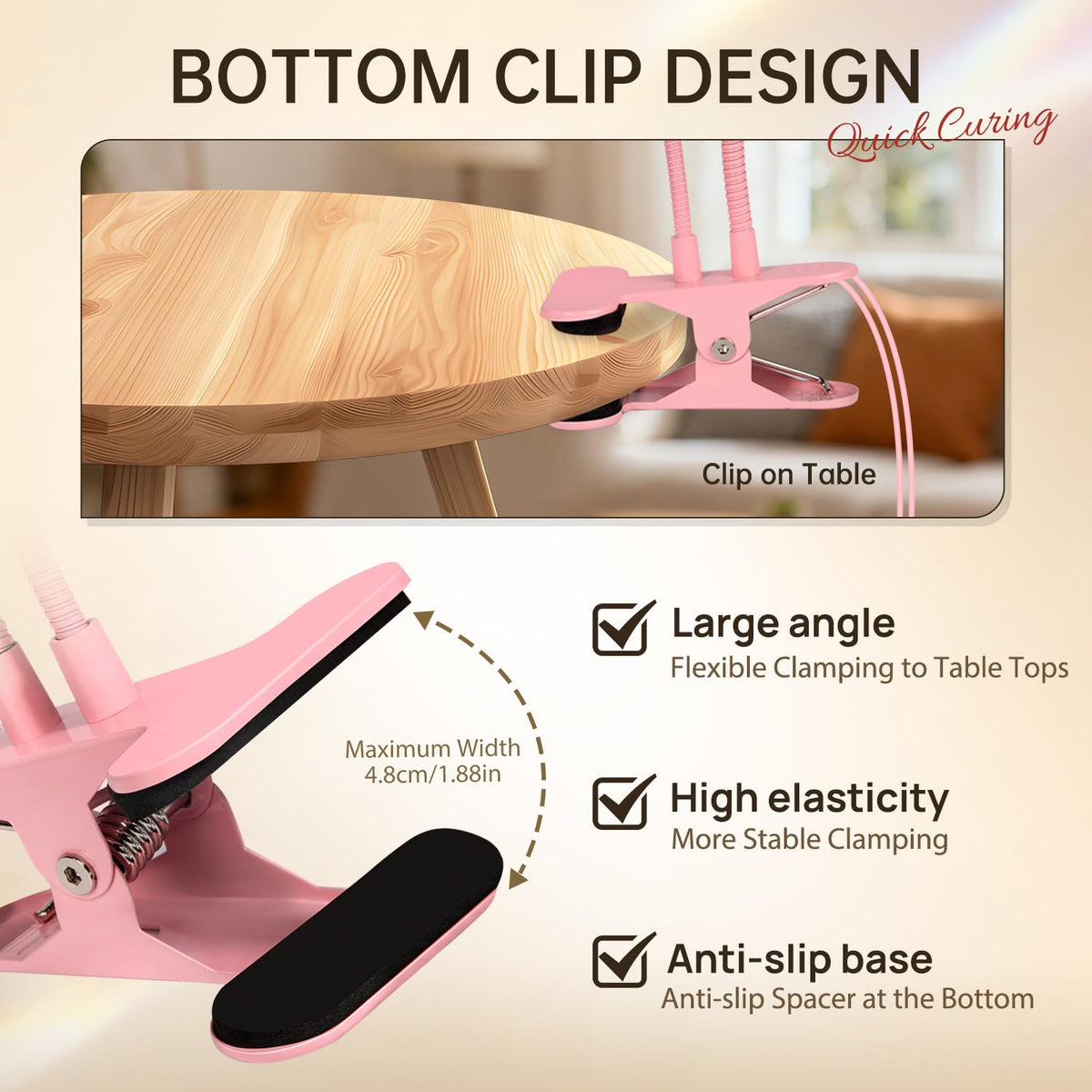 BOTTOM CLIP DESIGN

Quick Curing

Clip on Table

Maximum Width 4.8cm/1.88in

Large angle
Flexible Clamping to Table Tops

High elasticity
More Stable Clamping

Anti-slip base
Anti-slip Spacer at the Bottom